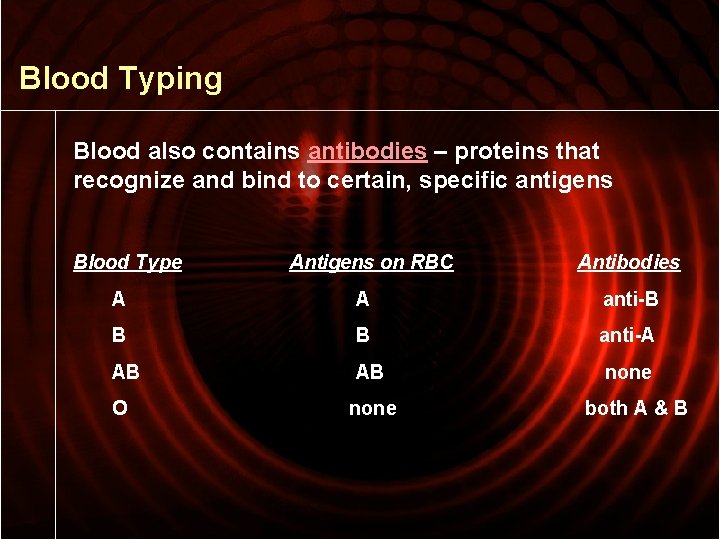 Blood Typing

Blood also contains antibodies – proteins that recognize and bind to certain, specific antigens

| Blood Type | Antigens on RBC | Antibodies |
|---|---|---|
| A | A | anti-B |
| B | B | anti-A |
| AB | AB | none |
| O | none | both A & B |